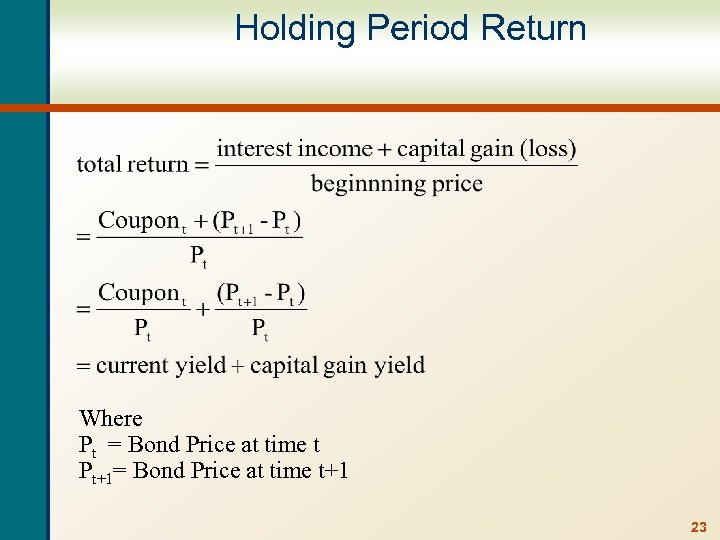 Holding Period Return

$\text{total return} = \frac{\text{interest income} + \text{capital gain (loss)}}{\text{beginnning price}}$

$= \frac{\text{Coupon}_t + (P_{t+1} - P_t)}{P_t}$

$= \frac{\text{Coupon}_t}{P_t} + \frac{(P_{t+1} - P_t)}{P_t}$

$= \text{current yield} + \text{capital gain yield}$

Where
$P_t$ = Bond Price at time t
$P_{t+1}$= Bond Price at time t+1

23